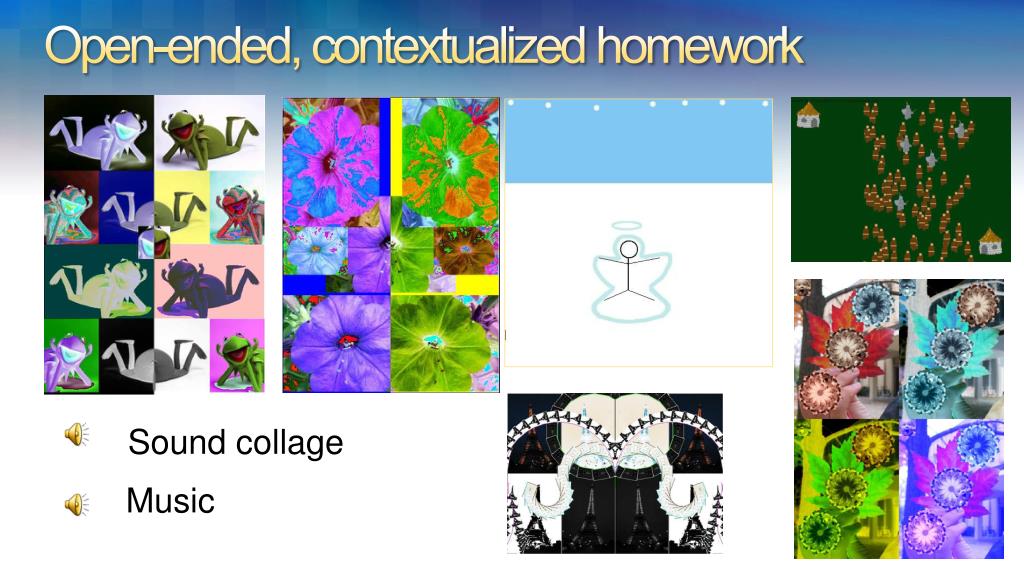 Open-ended, contextualized homework

Sound collage

Music